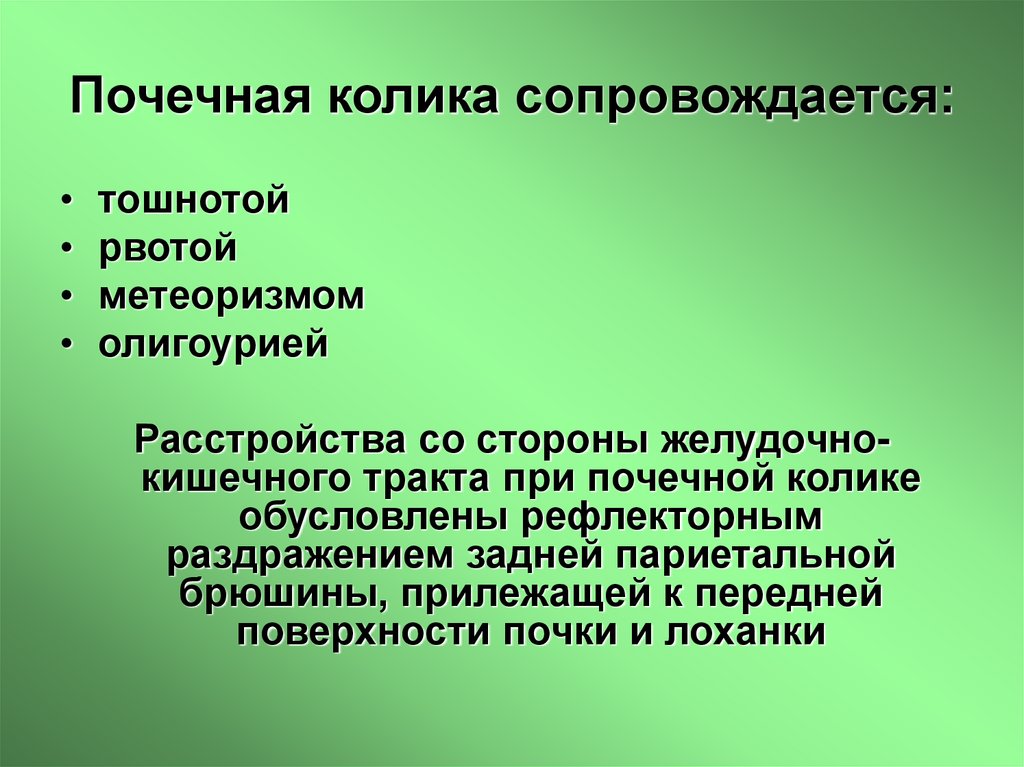 Почечная колика сопровождается:

• тошнотой
• рвотой
• метеоризмом
• олигоурией

Расстройства со стороны желудочно-кишечного тракта при почечной колике обусловлены рефлекторным раздражением задней париетальной брюшины, прилежащей к передней поверхности почки и лоханки